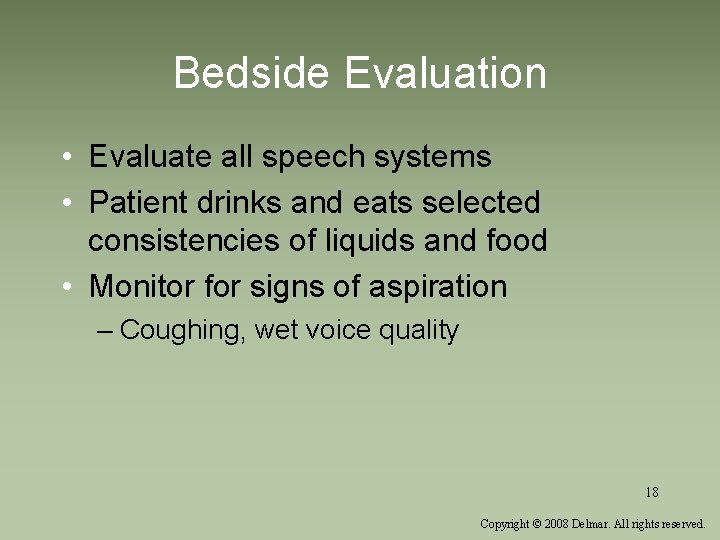 Bedside Evaluation

• Evaluate all speech systems
• Patient drinks and eats selected consistencies of liquids and food
• Monitor for signs of aspiration
– Coughing, wet voice quality

18

Copyright © 2008 Delmar. All rights reserved.